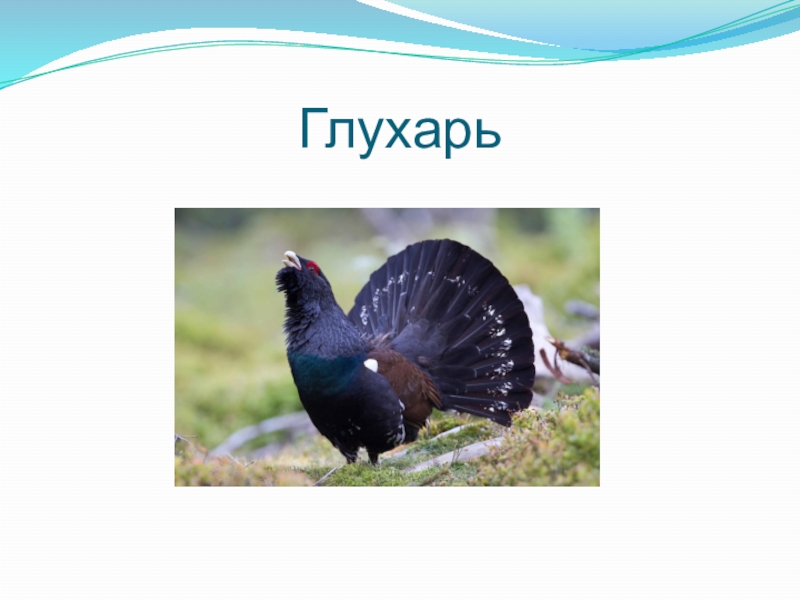 Глухарь